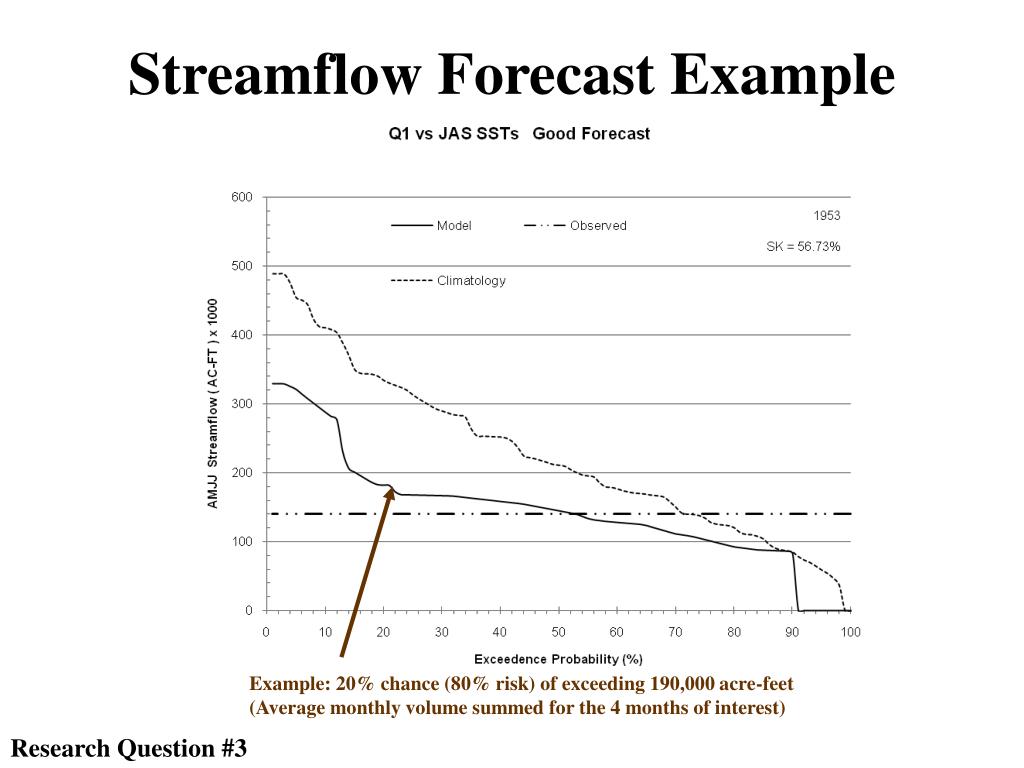 Streamflow Forecast Example

Q1 vs JAS SSTs Good Forecast

Model
Observed
Climatology
1953
SK = 56.73%

AMJJ Streamflow ( AC-FT ) x 1000

600
500
400
300
200
100
0

0 10 20 30 40 50 60 70 80 90 100

Exceedence Probability (%)

Example: 20% chance (80% risk) of exceeding 190,000 acre-feet
(Average monthly volume summed for the 4 months of interest)

Research Question #3